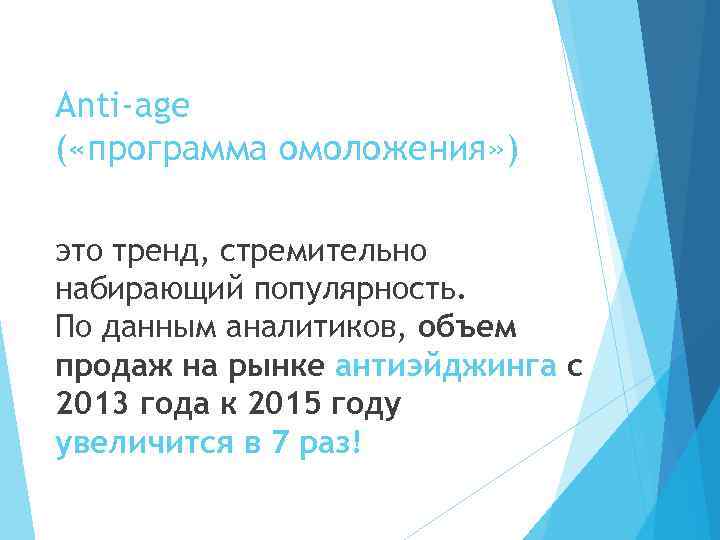 Anti-age
(«программа омоложения»)

это тренд, стремительно набирающий популярность. По данным аналитиков, объем продаж на рынке антиэйджинга с 2013 года к 2015 году увеличится в 7 раз!